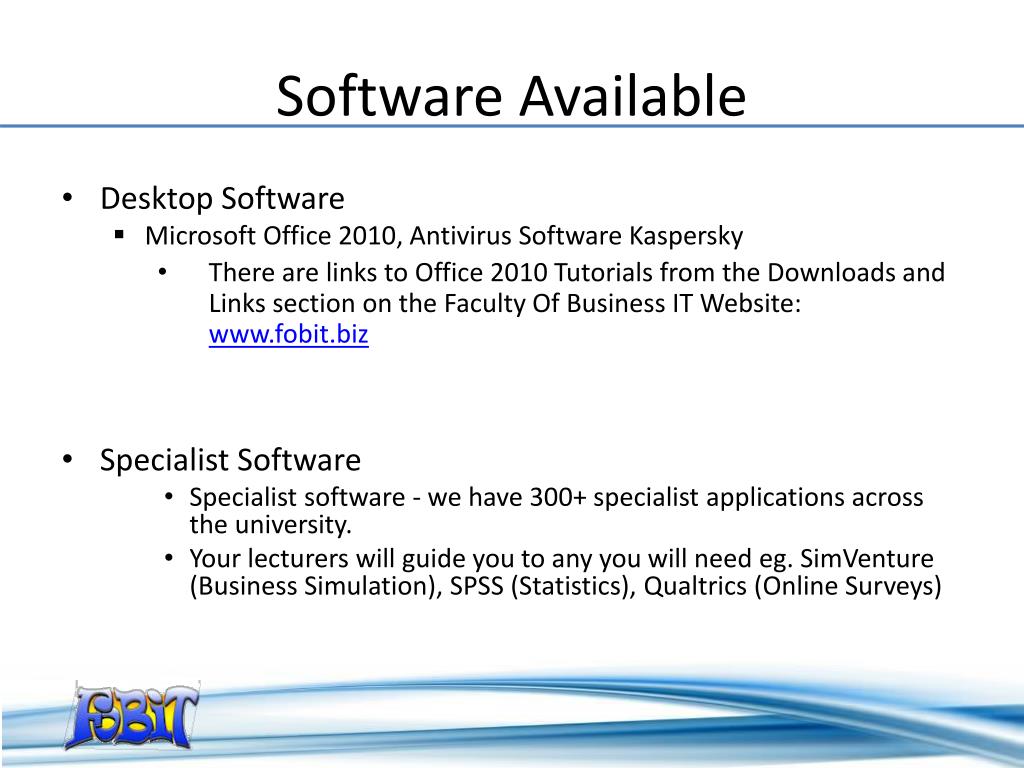 Software Available

• Desktop Software
  ▪ Microsoft Office 2010, Antivirus Software Kaspersky
    • There are links to Office 2010 Tutorials from the Downloads and Links section on the Faculty Of Business IT Website: www.fobit.biz

• Specialist Software
  • Specialist software - we have 300+ specialist applications across the university.
  • Your lecturers will guide you to any you will need eg. SimVenture (Business Simulation), SPSS (Statistics), Qualtrics (Online Surveys)

FOBIT